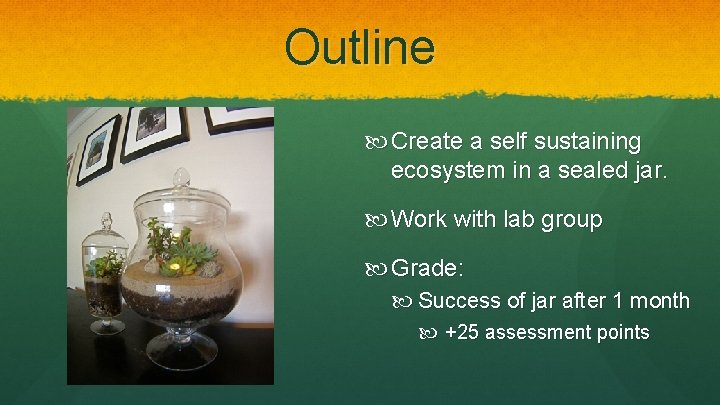 Outline

Create a self sustaining ecosystem in a sealed jar.

Work with lab group

Grade:

Success of jar after 1 month

+25 assessment points